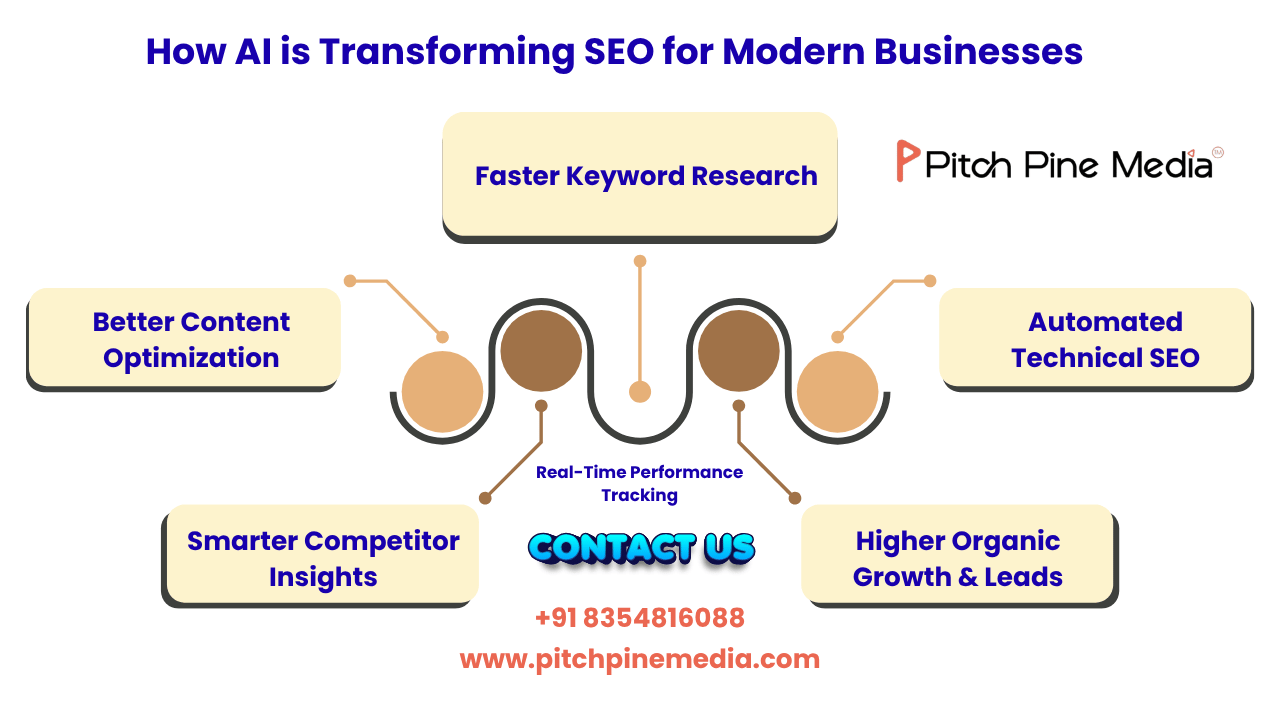 How AI is Transforming SEO for Modern Businesses

Faster Keyword Research

Pitch Pine Media TM

Better Content Optimization

Automated Technical SEO

Real-Time Performance Tracking

Smarter Competitor Insights

CONTACT US

Higher Organic Growth & Leads

+91 8354816088

www.pitchpinemedia.com